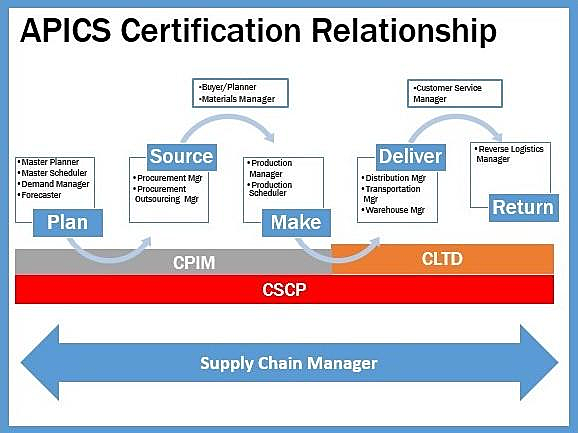 APICS Certification Relationship

•Buyer/Planner
•Materials Manager

•Customer Service Manager

•Master Planner
•Master Scheduler
•Demand Manager
•Forecaster

Plan

Source

•Procurement Mgr
•Procurement Outsourcing Mgr

•Production Manager
•Production Scheduler

Make

Deliver

•Distribution Mgr
•Transportation Mgr
•Warehouse Mgr

•Reverse Logistics Manager

Return

CPIM

CLTD

CSCP

Supply Chain Manager